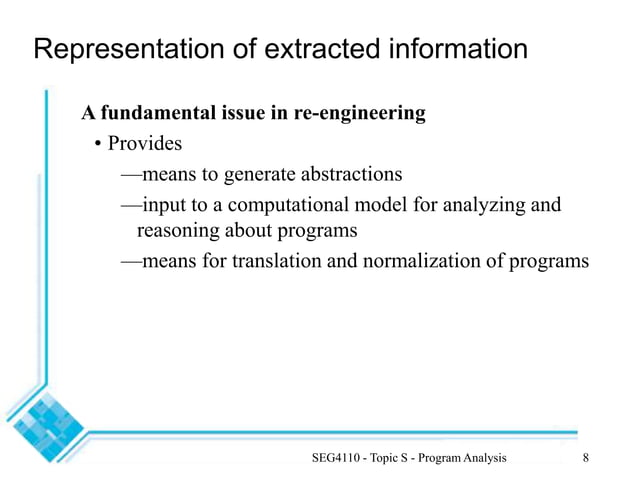 Representation of extracted information

A fundamental issue in re-engineering

• Provides

—means to generate abstractions

—input to a computational model for analyzing and reasoning about programs

—means for translation and normalization of programs

SEG4110 - Topic S - Program Analysis

8